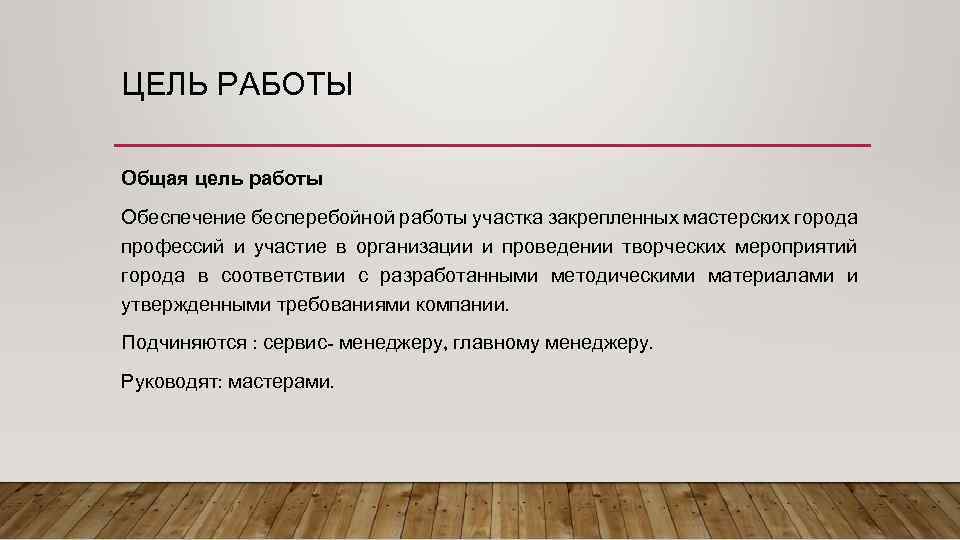 ЦЕЛЬ РАБОТЫ

Общая цель работы

Обеспечение бесперебойной работы участка закрепленных мастерских города профессий и участие в организации и проведении творческих мероприятий города в соответствии с разработанными методическими материалами и утвержденными требованиями компании.

Подчиняются : сервис- менеджеру, главному менеджеру.

Руководят: мастерами.